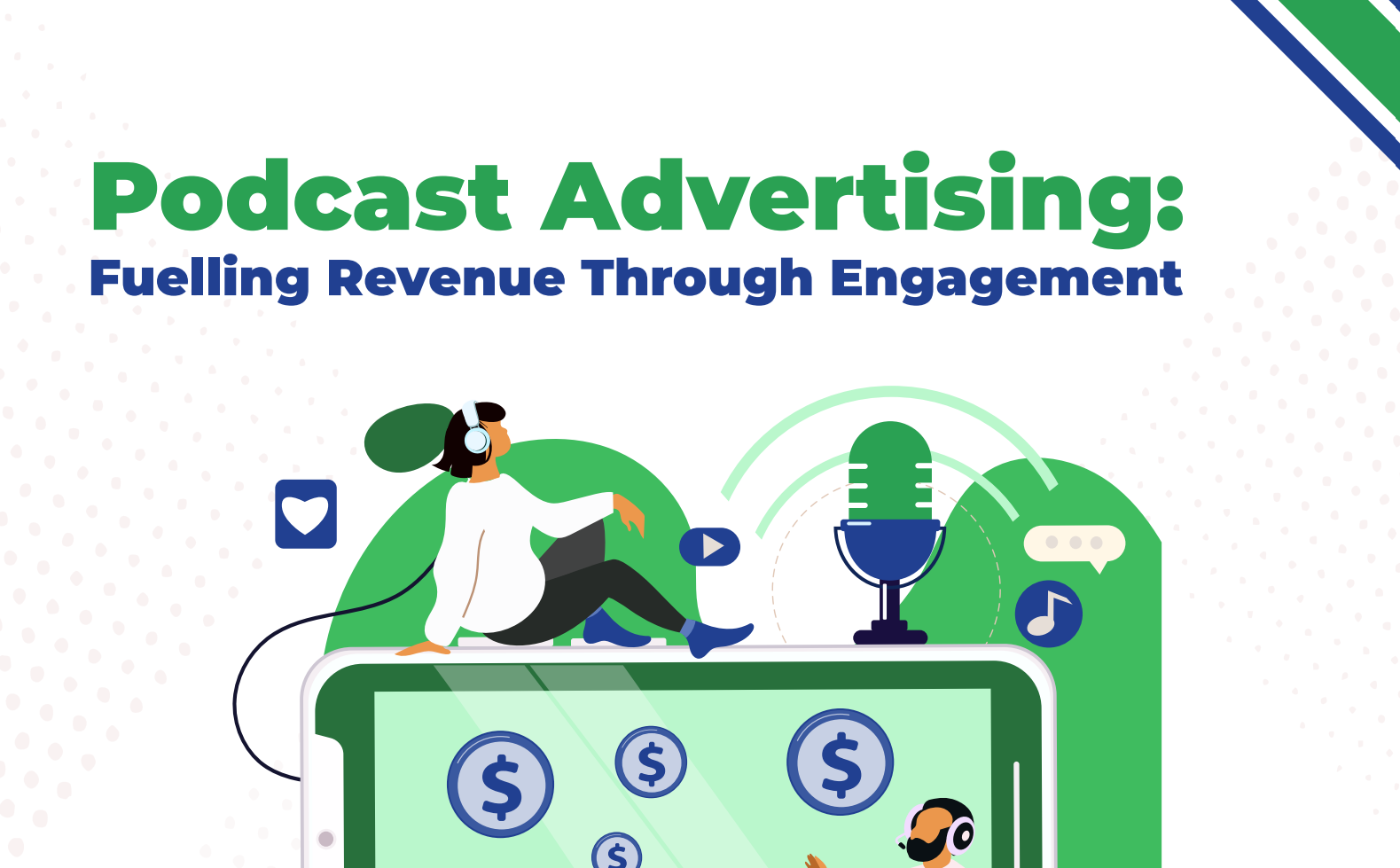 Podcast Advertising:
Fuelling Revenue Through Engagement

$
$
$
$